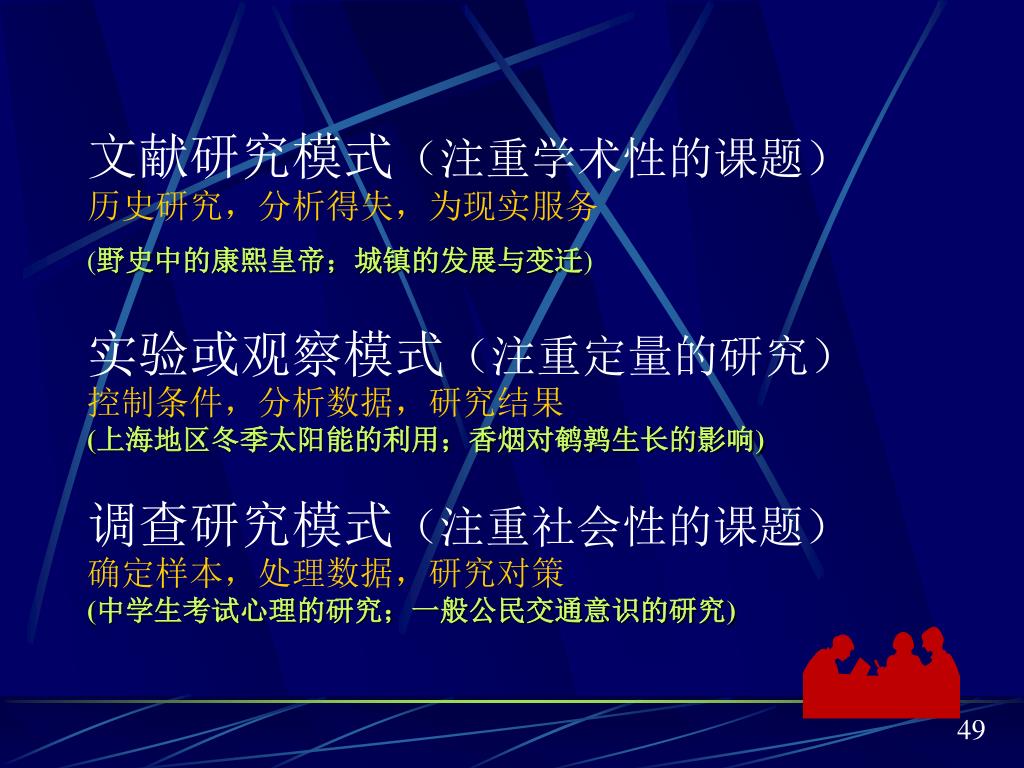 文献研究模式（注重学术性的课题）
历史研究，分析得失，为现实服务
(野史中的康熙皇帝；城镇的发展与变迁)

实验或观察模式（注重定量的研究）
控制条件，分析数据，研究结果
(上海地区冬季太阳能的利用；香烟对鹌鹑生长的影响)

调查研究模式（注重社会性的课题）
确定样本，处理数据，研究对策
(中学生考试心理的研究；一般公民交通意识的研究)

49